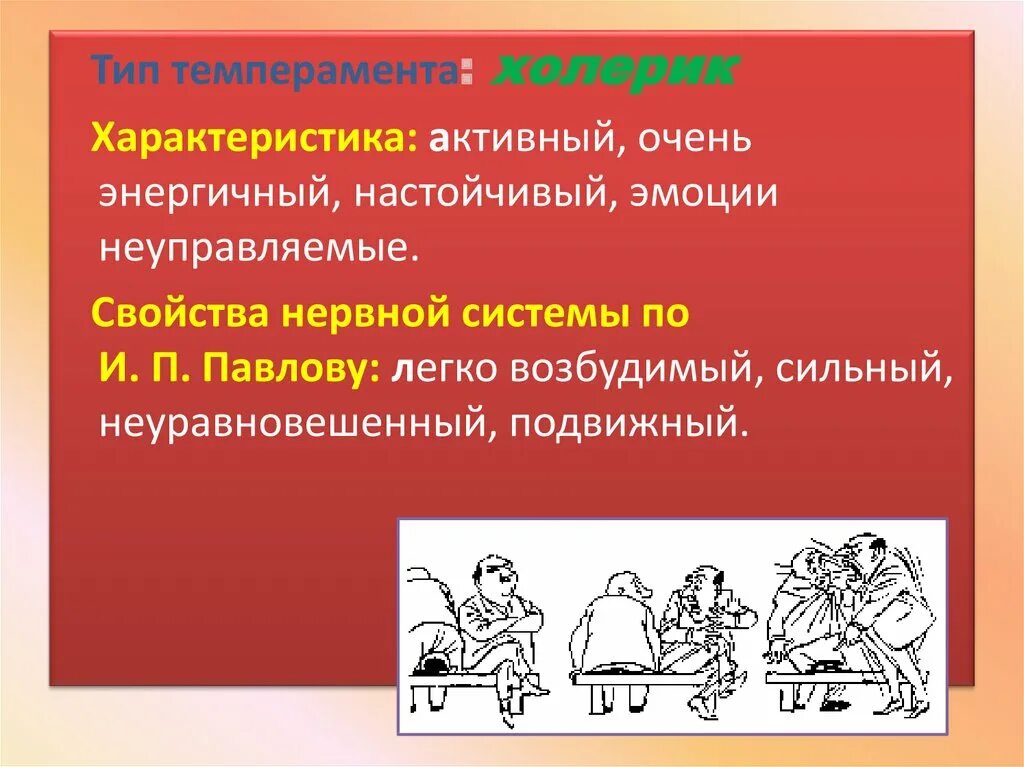 Тип темперамента: холерик

Характеристика: активный, очень энергичный, настойчивый, эмоции неуправляемые.

Свойства нервной системы по И. П. Павлову: легко возбудимый, сильный, неуравновешенный, подвижный.